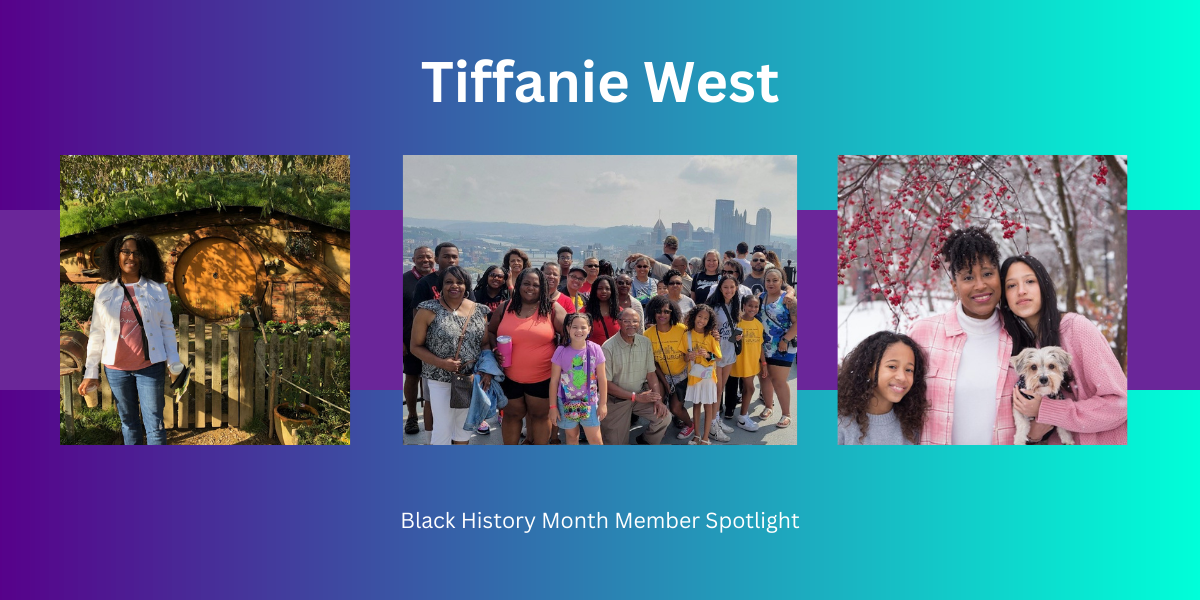 Tiffanie West

Black History Month Member Spotlight